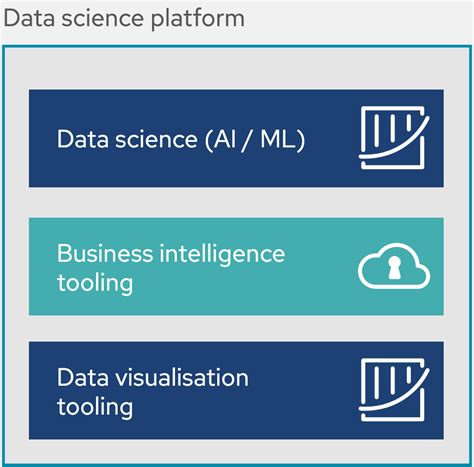 Data science platform

Data science (AI / ML)

Business intelligence tooling

Data visualisation tooling